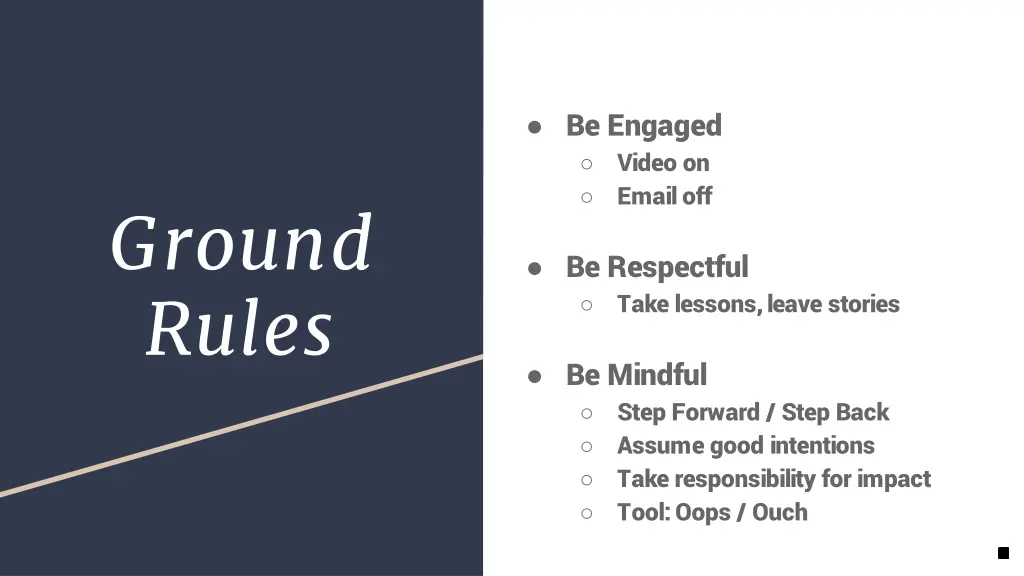 Ground Rules

● Be Engaged
  ○ Video on
  ○ Email off

● Be Respectful
  ○ Take lessons, leave stories

● Be Mindful
  ○ Step Forward / Step Back
  ○ Assume good intentions
  ○ Take responsibility for impact
  ○ Tool: Oops / Ouch